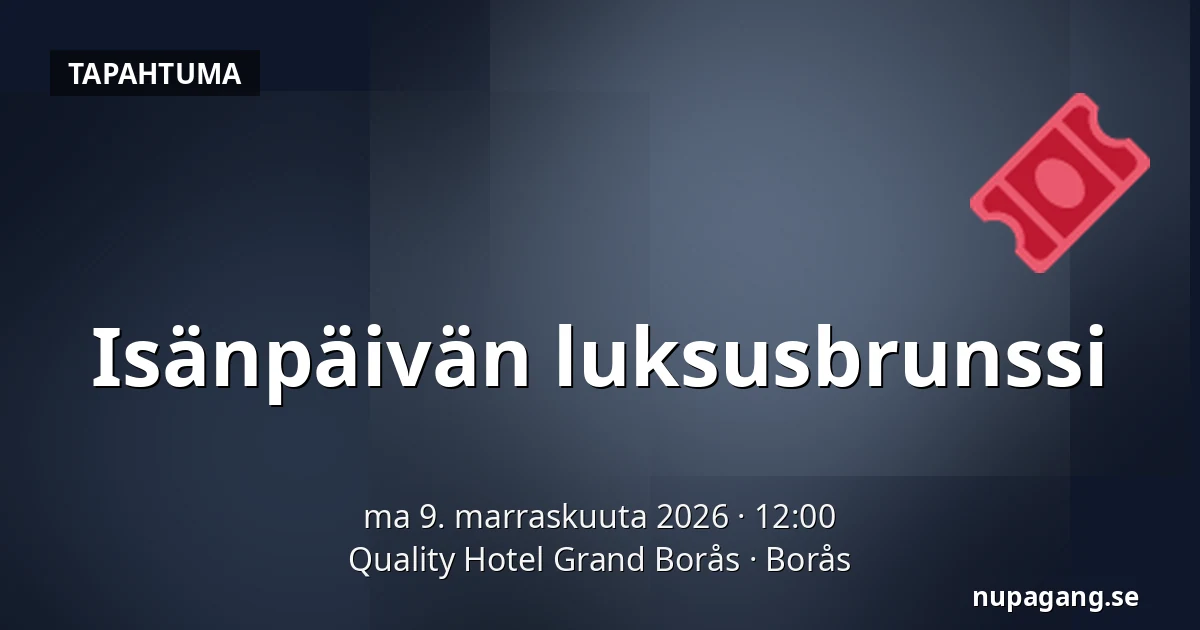 TAPAHTUMA

Isänpäivän luksusbrunssi

ma 9. marraskuuta 2026 · 12:00
Quality Hotel Grand Borås · Borås

nupagang.se